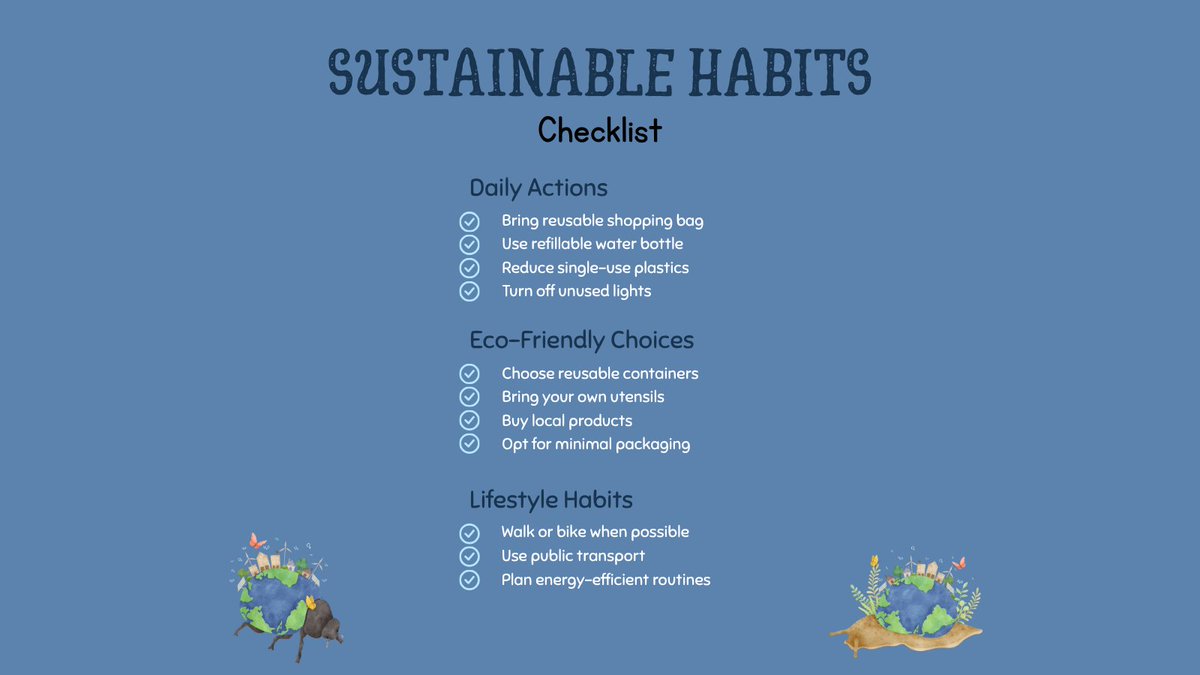 SUSTAINABLE HABITS

Checklist

Daily Actions

Bring reusable shopping bag
Use refillable water bottle
Reduce single-use plastics
Turn off unused lights

Eco-Friendly Choices

Choose reusable containers
Bring your own utensils
Buy local products
Opt for minimal packaging

Lifestyle Habits

Walk or bike when possible
Use public transport
Plan energy-efficient routines